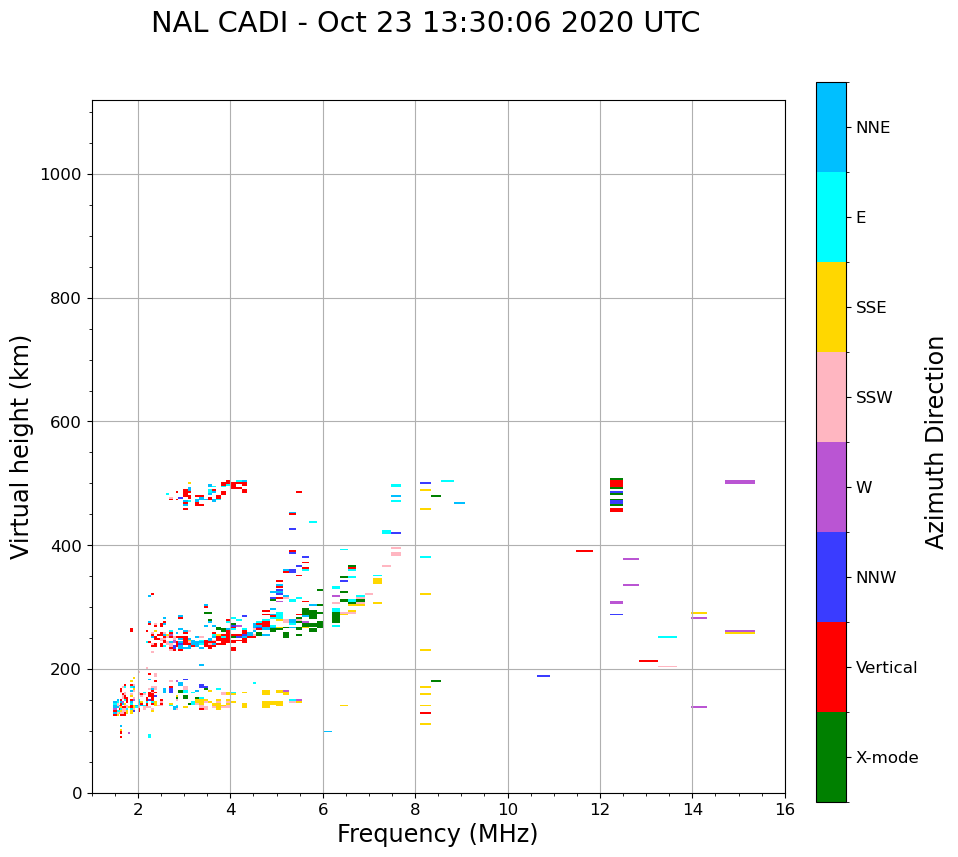 NAL CADI - Oct 23 13:30:06 2020 UTC

Virtual height (km)

1000
800
600
400
200
0

2
4
6
8
10
12
14
16

Frequency (MHz)

NNE
E
SSE
SSW
W
NNW
Vertical
X-mode

Azimuth Direction